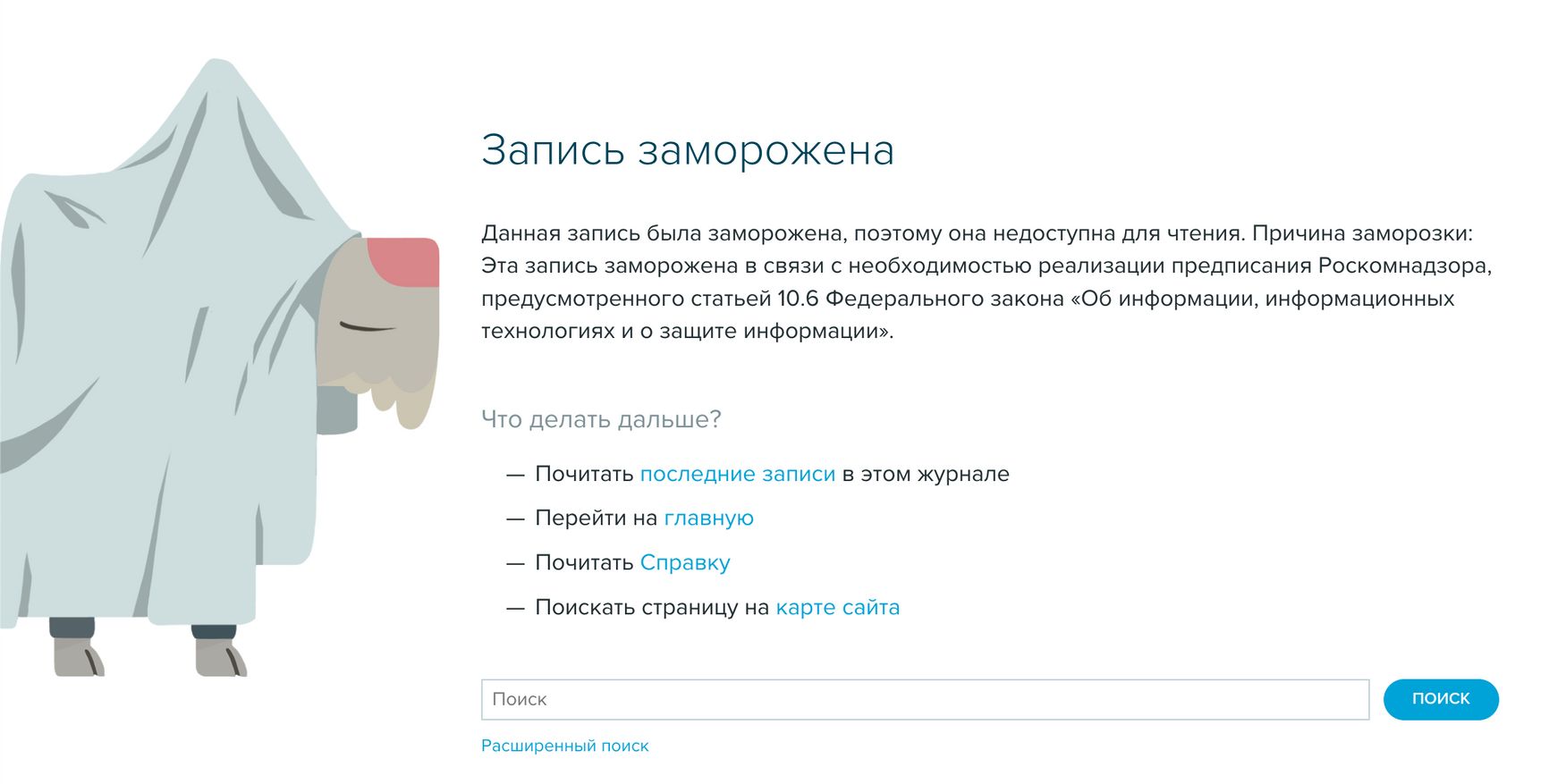 Запись заморожена

Данная запись была заморожена, поэтому она недоступна для чтения. Причина заморозки: Эта запись заморожена в связи с необходимостью реализации предписания Роскомнадзора, предусмотренного статьей 10.6 Федерального закона «Об информации, информационных технологиях и о защите информации».

Что делать дальше?

— Почитать последние записи в этом журнале

— Перейти на главную

— Почитать Справку

— Поискать страницу на карте сайта

Поиск

ПОИСК

Расширенный поиск